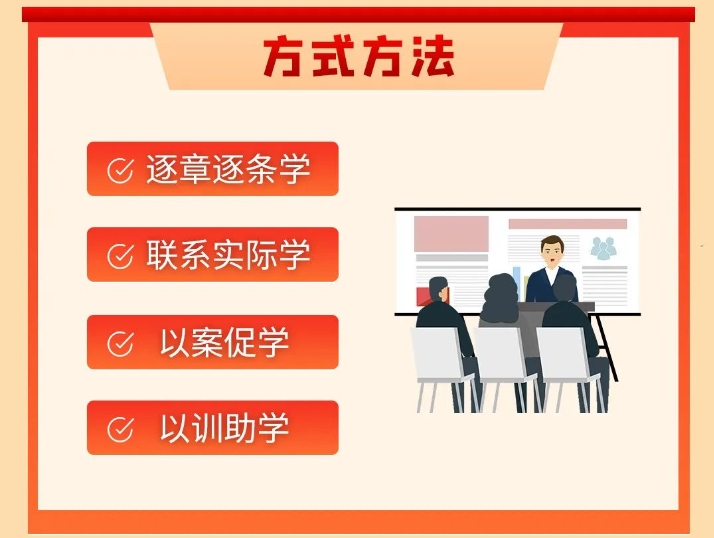 方式方法

逐章逐条学

联系实际学

以案促学

以训助学